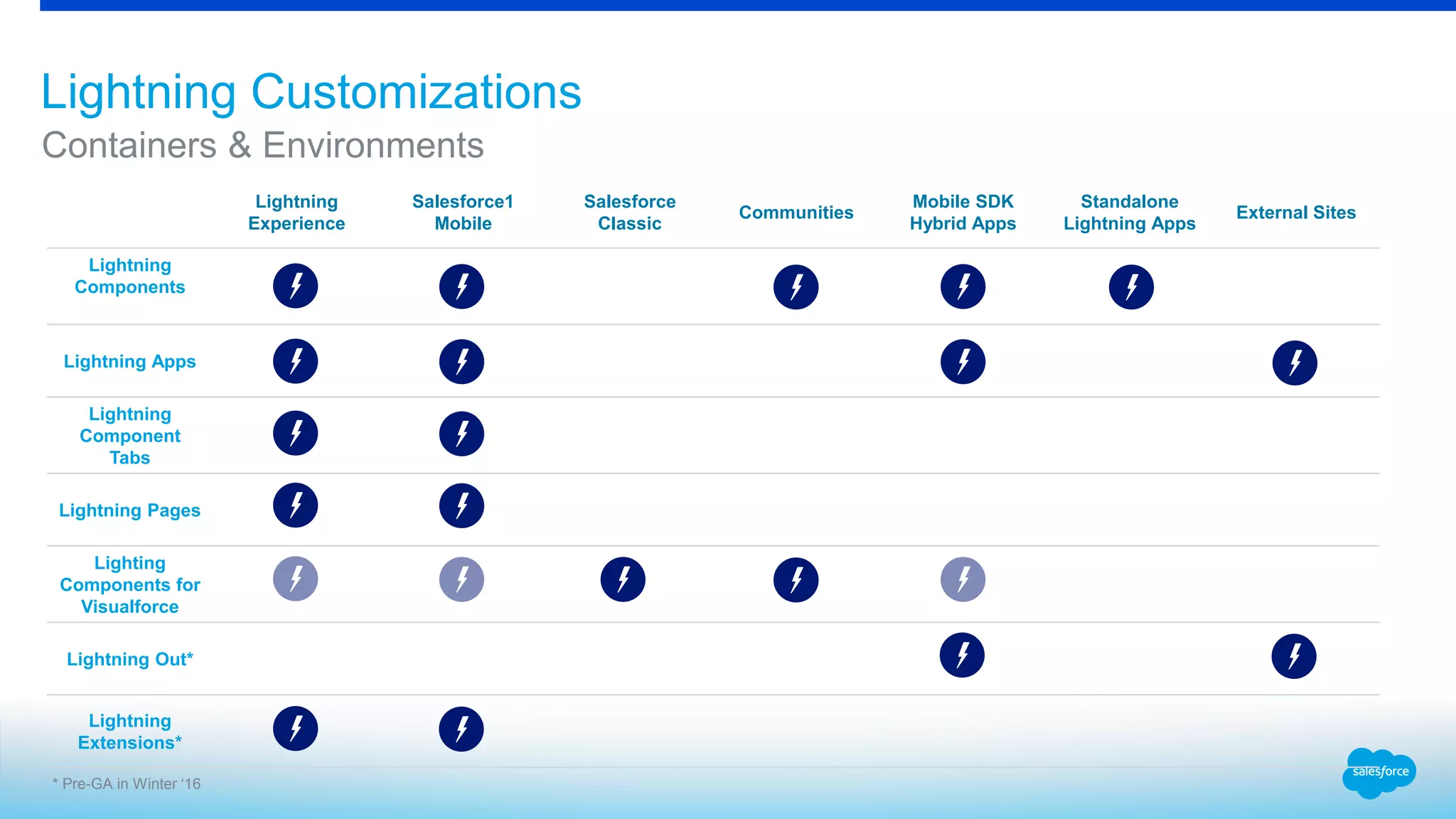 Lightning Customizations
Containers & Environments

| | Lightning Experience | Salesforce1 Mobile | Salesforce Classic | Communities | Mobile SDK Hybrid Apps | Standalone Lightning Apps | External Sites |
|---|---|---|---|---|---|---|---|
| Lightning Components | | | | | | | |
| Lightning Apps | | | | | | | |
| Lightning Component Tabs | | | | | | | |
| Lightning Pages | | | | | | | |
| Lighting Components for Visualforce | | | | | | | |
| Lightning Out* | | | | | | | |
| Lightning Extensions* | | | | | | | |

* Pre-GA in Winter '16

salesforce